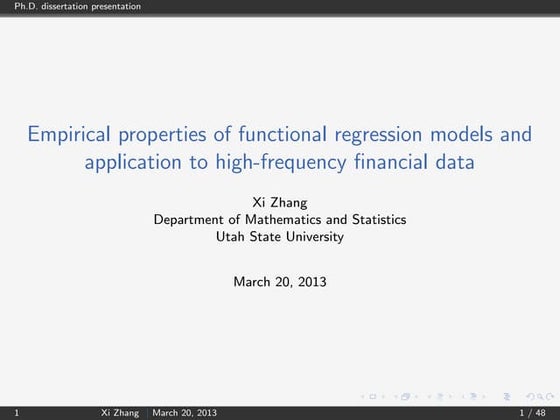 Ph.D. dissertation presentation

Empirical properties of functional regression models and application to high-frequency financial data

Xi Zhang
Department of Mathematics and Statistics
Utah State University

March 20, 2013

1 Xi Zhang March 20, 2013 1 / 48